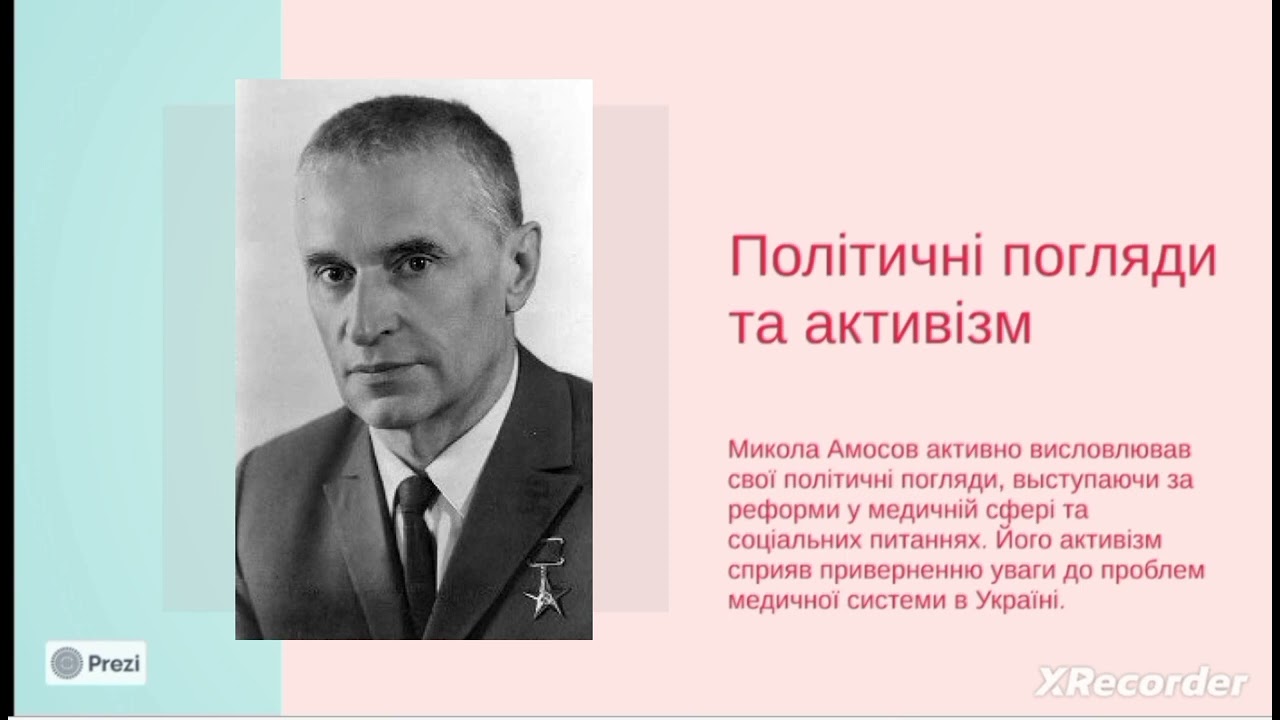 Політичні погляди та активізм

Микола Амосов активно висловлював свої політичні погляди, выступаючи за реформи у медичній сфері та соціальних питаннях. Його активізм сприяв приверненню уваги до проблем медичної системи в Україні.

Prezi

XRecorder